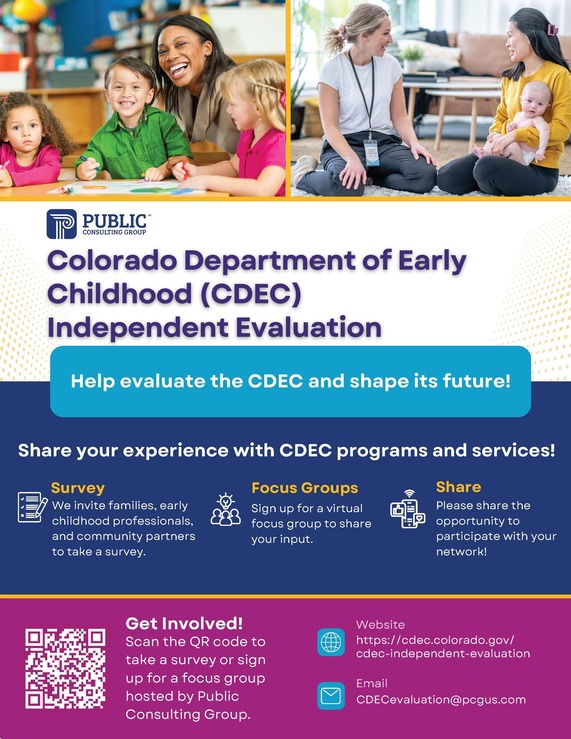 PUBLIC™ CONSULTING GROUP

Colorado Department of Early Childhood (CDEC) Independent Evaluation

Help evaluate the CDEC and shape its future!

Share your experience with CDEC programs and services!

Survey
We invite families, early childhood professionals, and community partners to take a survey.

Focus Groups
Sign up for a virtual focus group to share your input.

Share
Please share the opportunity to participate with your network!

Get Involved!
Scan the QR code to take a survey or sign up for a focus group hosted by Public Consulting Group.

Website
https://cdec.colorado.gov/cdec-independent-evaluation

Email
CDECevaluation@pcgus.com